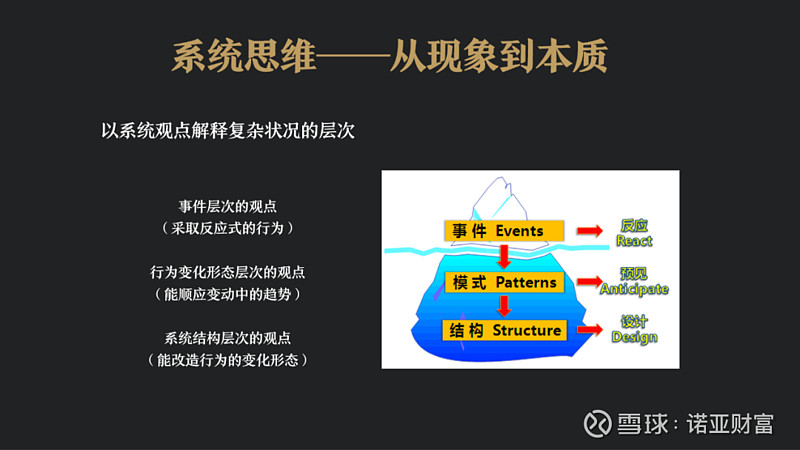 系统思维——从现象到本质

以系统观点解释复杂状况的层次

事件层次的观点
（采取反应式的行为）

行为变化形态层次的观点
（能顺应变动中的趋势）

系统结构层次的观点
（能改造行为的变化形态）

事件 Events

反应
React

模式 Patterns

预见
Anticipate

结构 Structure

设计
Design

雪球：诺亚财富